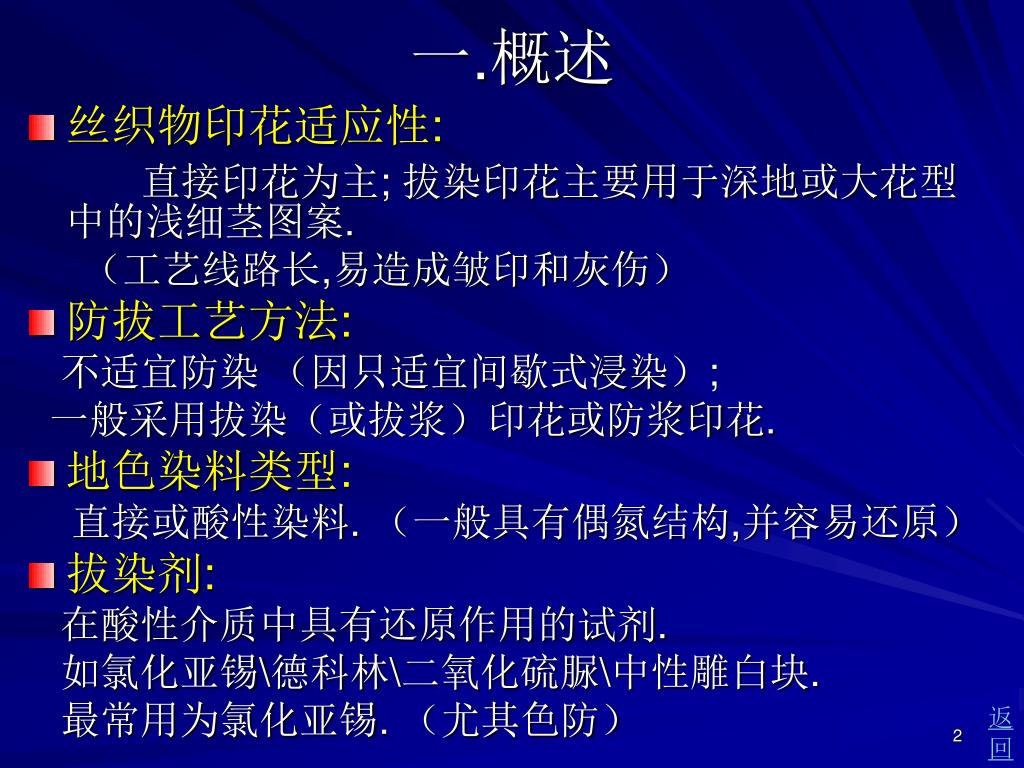 一.概述

丝织物印花适应性:

直接印花为主; 拔染印花主要用于深地或大花型中的浅细茎图案.

（工艺线路长,易造成皱印和灰伤）

防拔工艺方法:

不适宜防染 （因只适宜间歇式浸染）;

一般采用拔染（或拔浆）印花或防浆印花.

地色染料类型:

直接或酸性染料. （一般具有偶氮结构,并容易还原）

拔染剂:

在酸性介质中具有还原作用的试剂.

如氯化亚锡\德科林\二氧化硫脲\中性雕白块.

最常用为氯化亚锡. （尤其色防）

2

返回